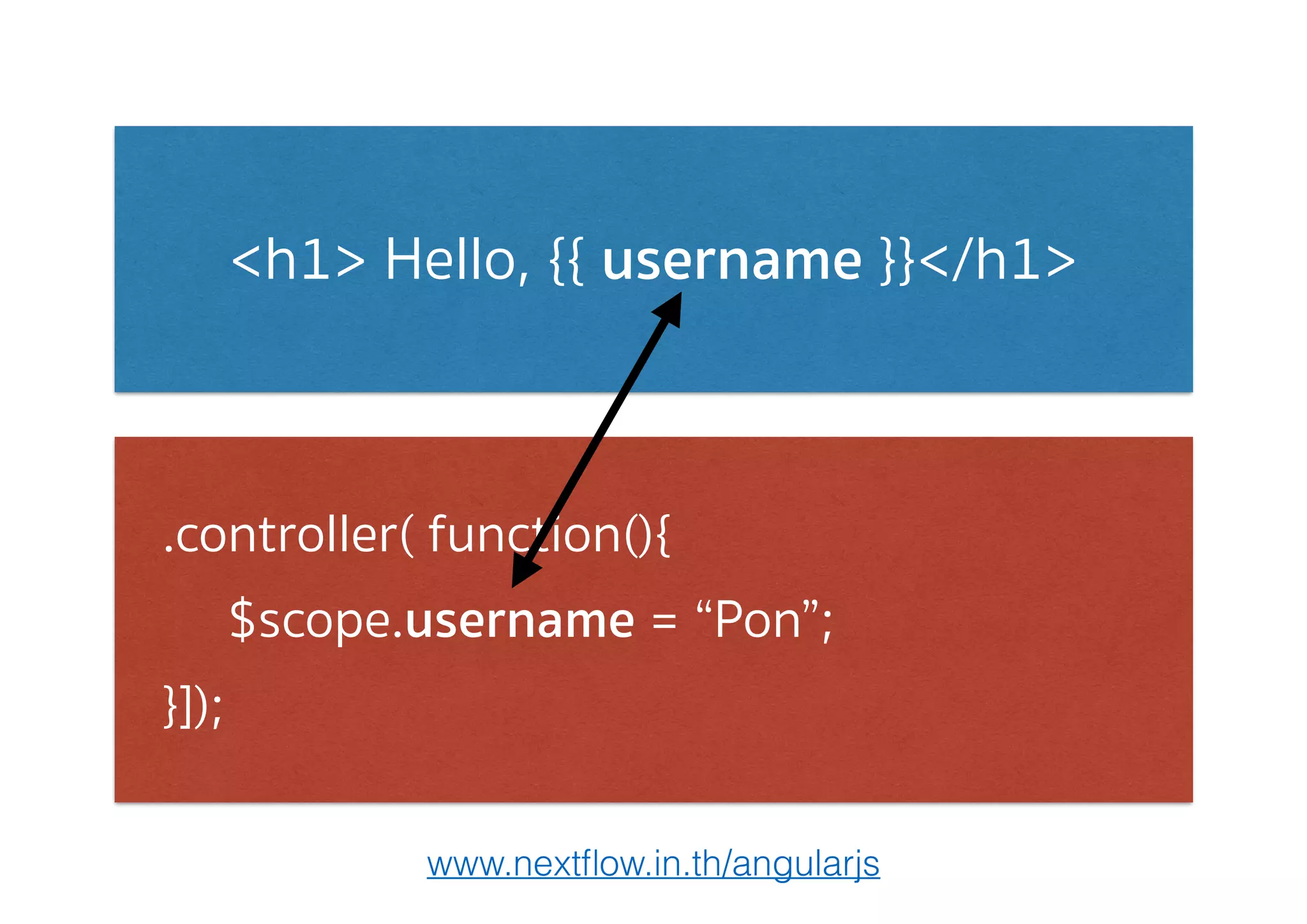 <h1> Hello, {{ username }}</h1>

.controller( function(){

$scope.username = “Pon”;

}]);

www.nextflow.in.th/angularjs